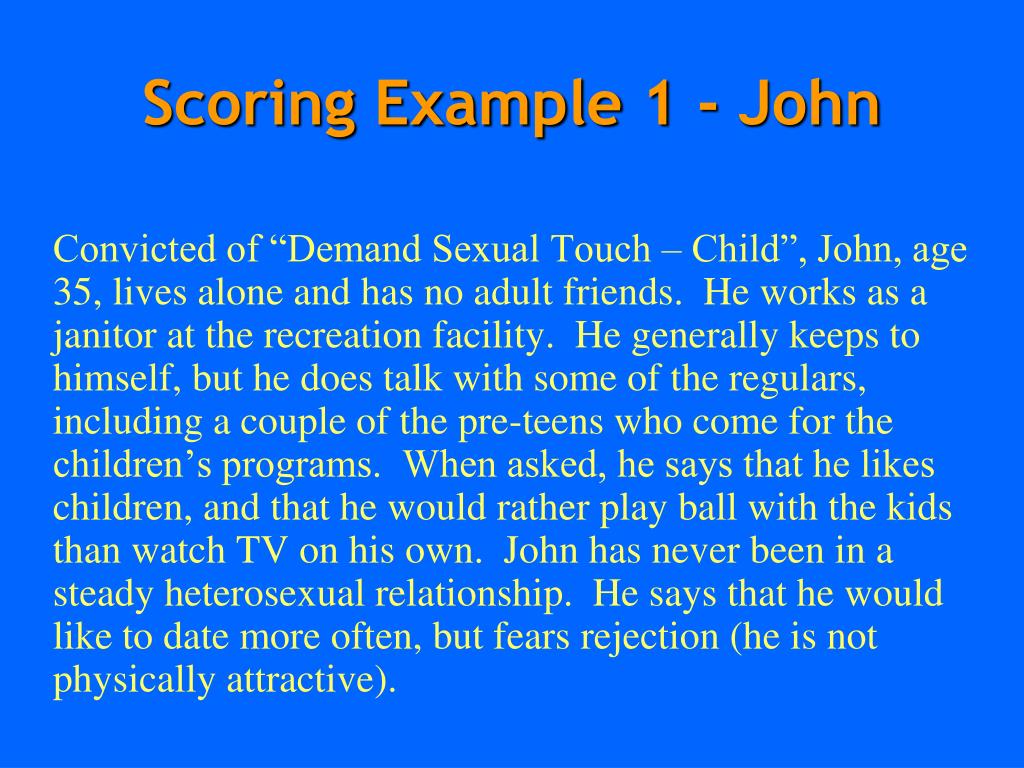 Scoring Example 1 - John

Convicted of “Demand Sexual Touch – Child”, John, age 35, lives alone and has no adult friends. He works as a janitor at the recreation facility. He generally keeps to himself, but he does talk with some of the regulars, including a couple of the pre-teens who come for the children’s programs. When asked, he says that he likes children, and that he would rather play ball with the kids than watch TV on his own. John has never been in a steady heterosexual relationship. He says that he would like to date more often, but fears rejection (he is not physically attractive).